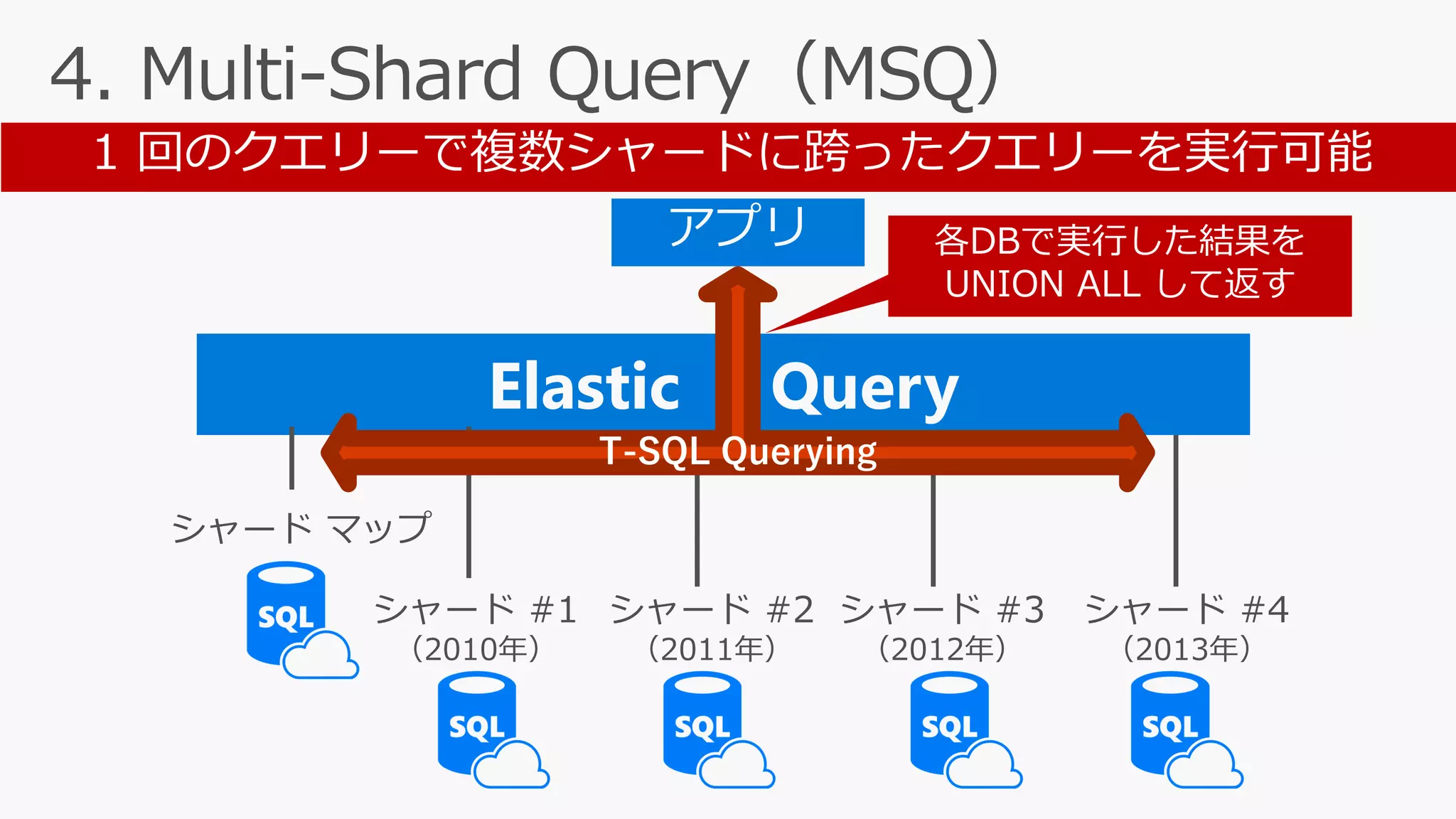 4. Multi-Shard Query（MSQ）

1 回のクエリーで複数シャードに跨ったクエリーを実行可能

アプリ

各DBで実行した結果を UNION ALL して返す

Elastic Query

T-SQL Querying

シャード マップ

SQL

シャード #1 （2010年）

SQL

シャード #2 （2011年）

SQL

シャード #3 （2012年）

SQL

シャード #4 （2013年）

SQL